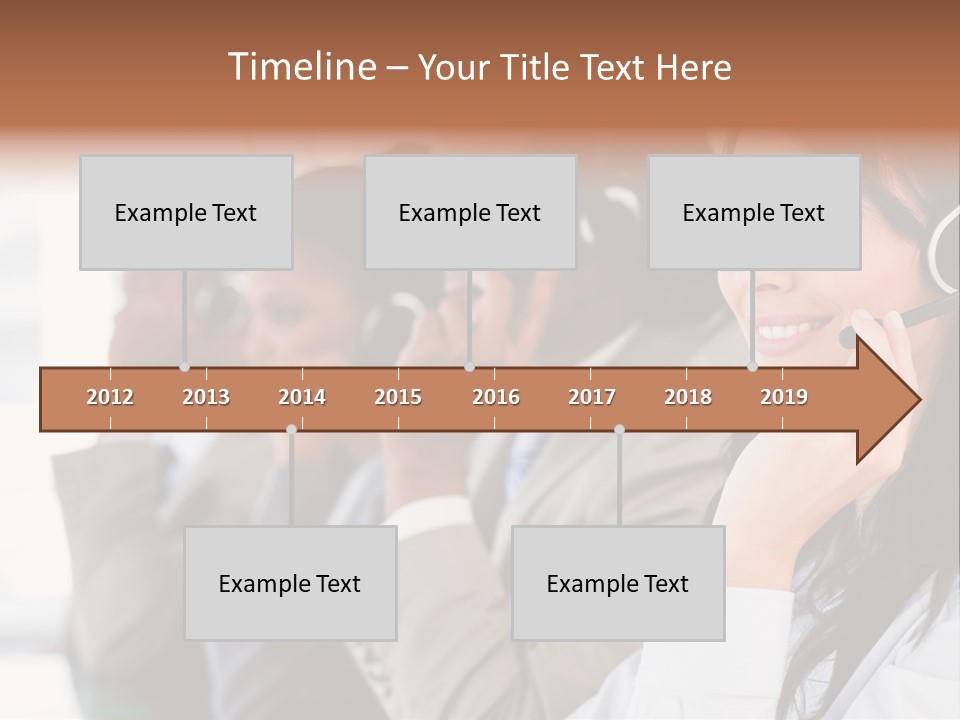 Timeline – Your Title Text Here

Example Text

Example Text

Example Text

2012 2013 2014 2015 2016 2017 2018 2019

Example Text

Example Text